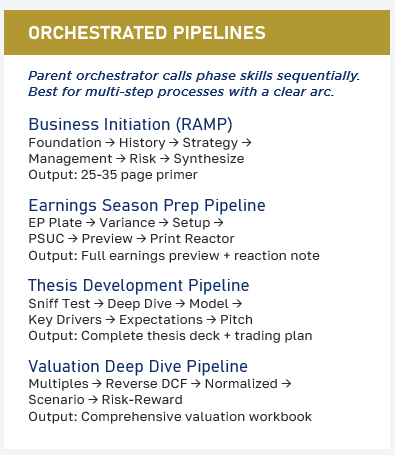 ORCHESTRATED PIPELINES

Parent orchestrator calls phase skills sequentially. Best for multi-step processes with a clear arc.

Business Initiation (RAMP)
Foundation → History → Strategy → Management → Risk → Synthesize
Output: 25-35 page primer

Earnings Season Prep Pipeline
EP Plate → Variance → Setup → PSUC → Preview → Print Reactor
Output: Full earnings preview + reaction note

Thesis Development Pipeline
Sniff Test → Deep Dive → Model → Key Drivers → Expectations → Pitch
Output: Complete thesis deck + trading plan

Valuation Deep Dive Pipeline
Multiples → Reverse DCF → Normalized → Scenario → Risk-Reward
Output: Comprehensive valuation workbook